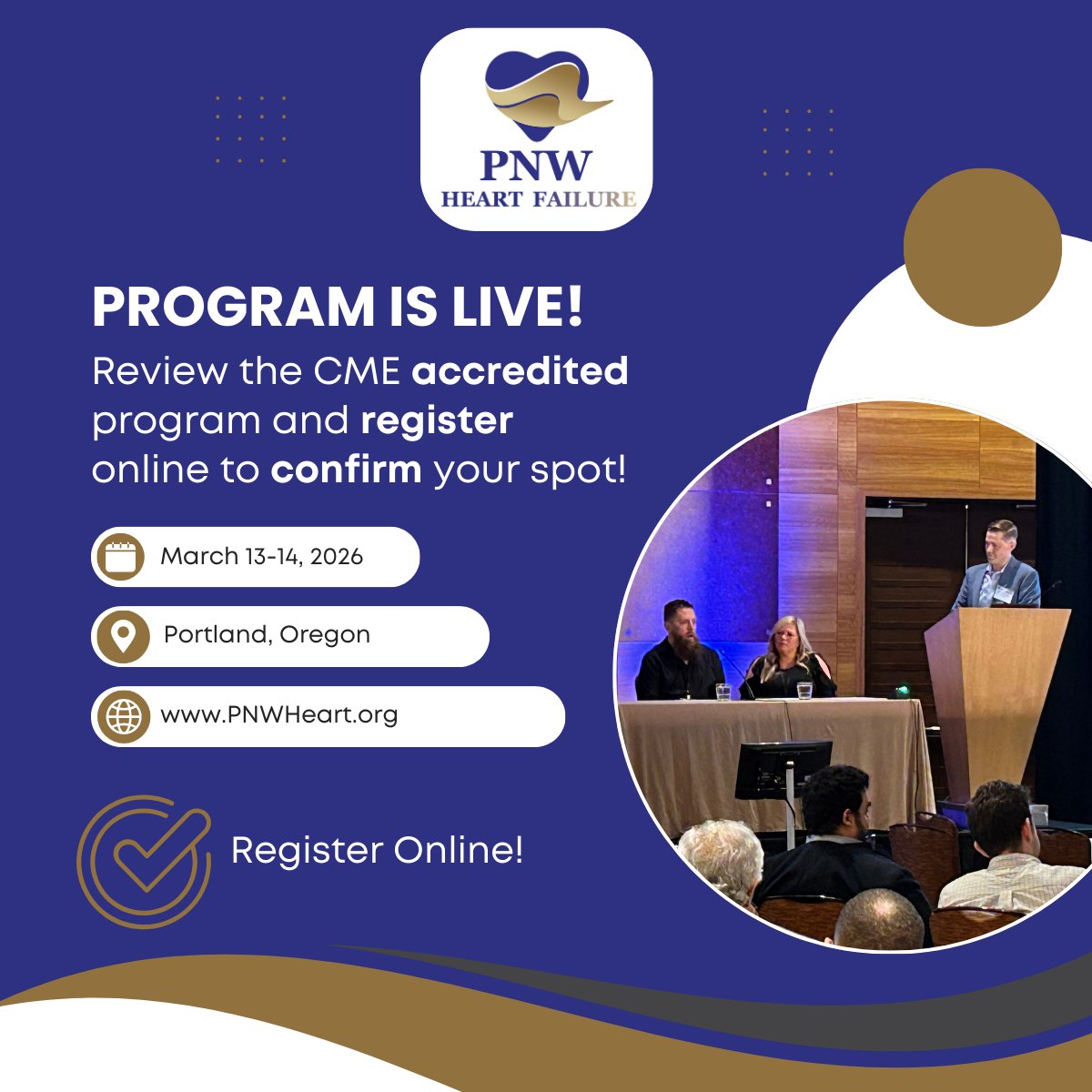 PNW
HEART FAILURE

PROGRAM IS LIVE!

Review the CME accredited program and register online to confirm your spot!

March 13-14, 2026

Portland, Oregon

www.PNWHeart.org

Register Online!